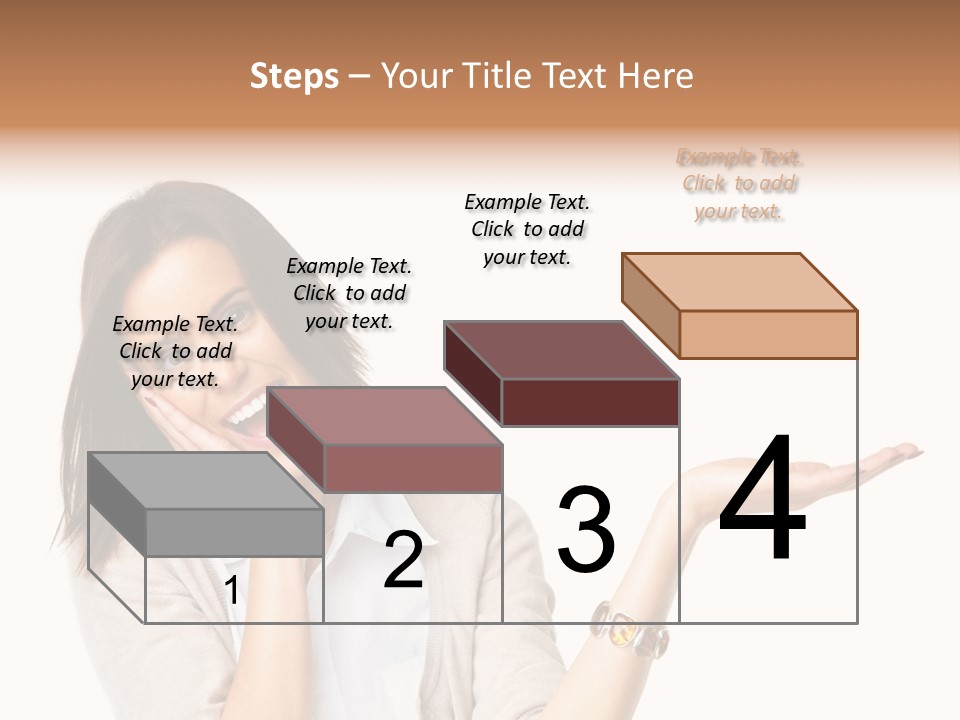 Steps – Your Title Text Here

Example Text. Click to add your text.

Example Text. Click to add your text.

Example Text. Click to add your text.

Example Text. Click to add your text.

1

2

3

4